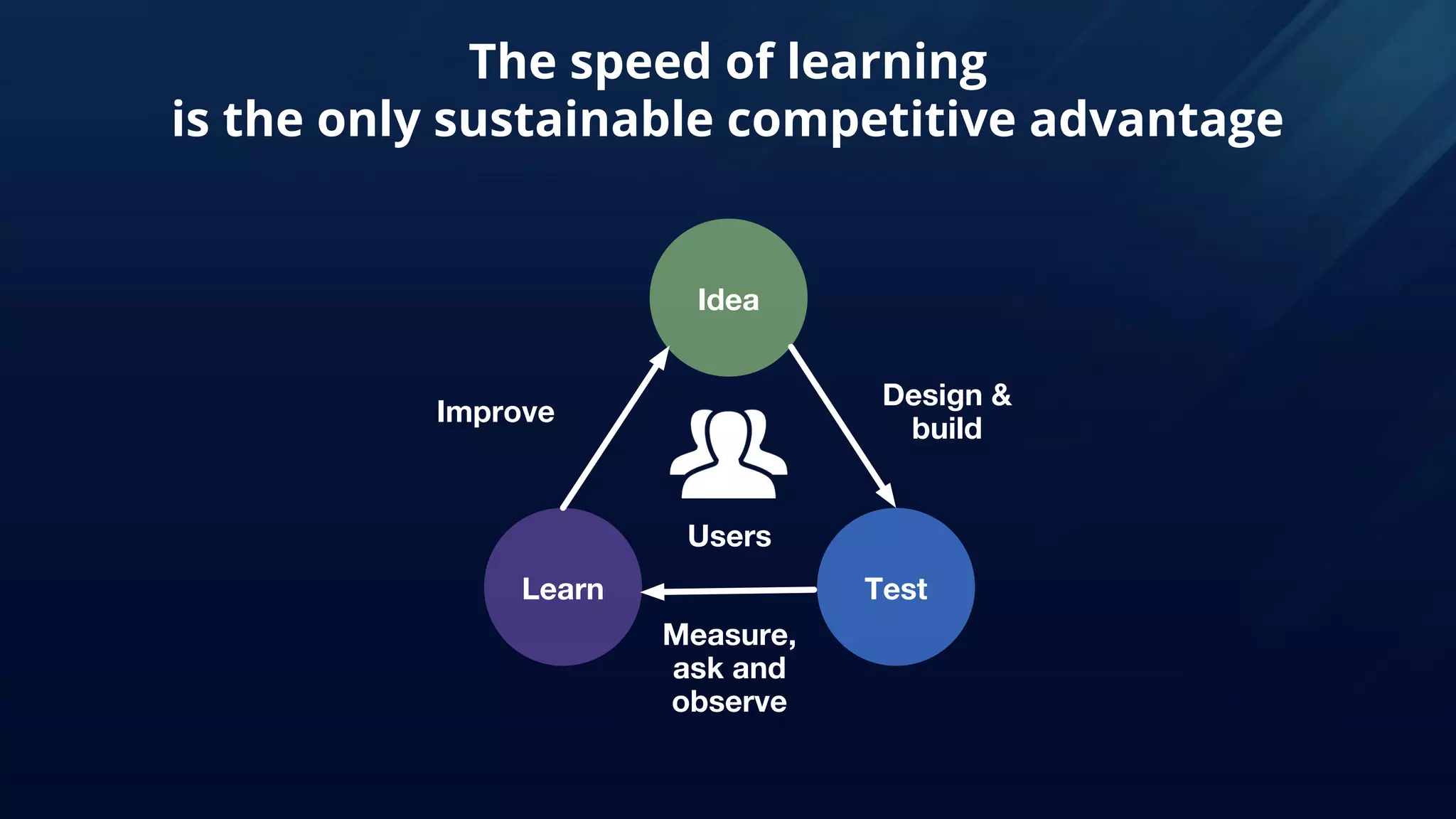 The speed of learning
is the only sustainable competitive advantage

Idea

Improve

Design & build

Users

Learn

Test

Measure, ask and observe